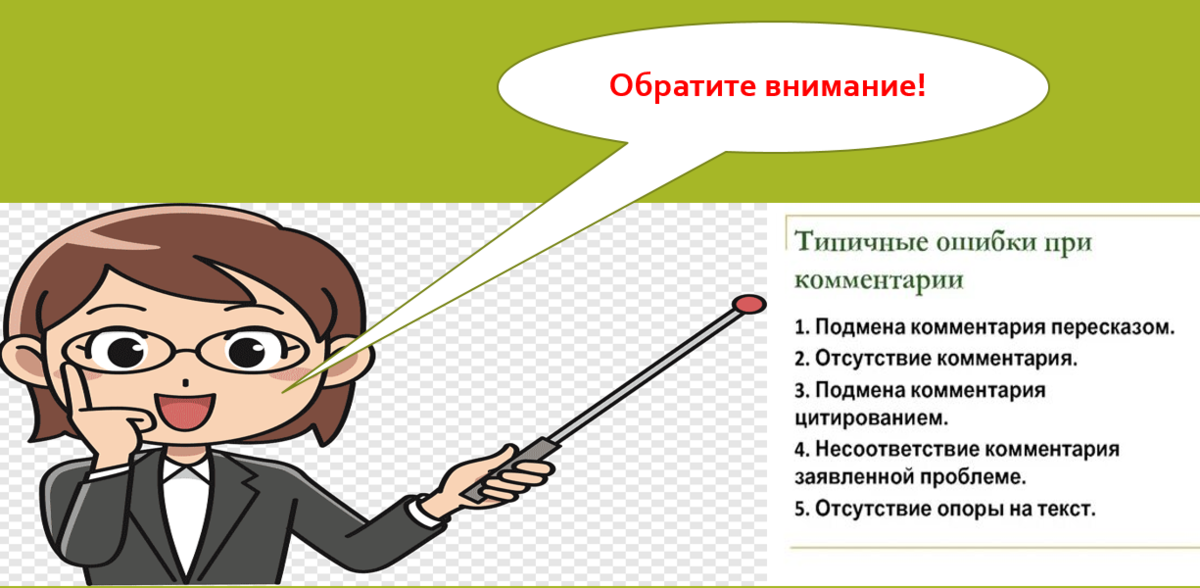 Обратите внимание!

Типичные ошибки при комментарии

1. Подмена комментария пересказом.
2. Отсутствие комментария.
3. Подмена комментария цитированием.
4. Несоответствие комментария заявленной проблеме.
5. Отсутствие опоры на текст.